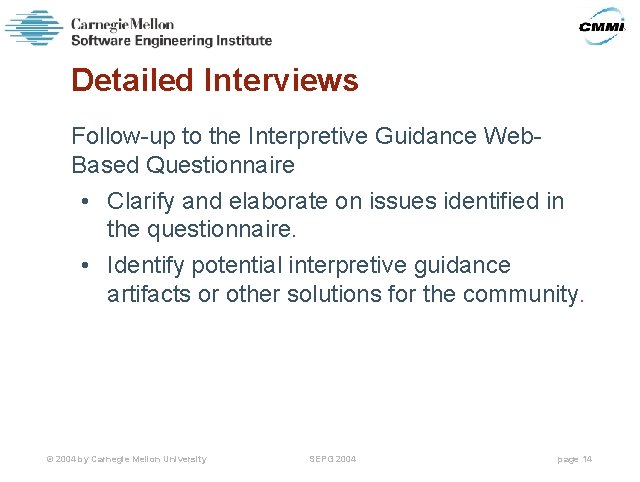 Carnegie Mellon
Software Engineering Institute

CMMI

Detailed Interviews

Follow-up to the Interpretive Guidance Web-Based Questionnaire

• Clarify and elaborate on issues identified in the questionnaire.

• Identify potential interpretive guidance artifacts or other solutions for the community.

© 2004 by Carnegie Mellon University SEPG 2004 page 14